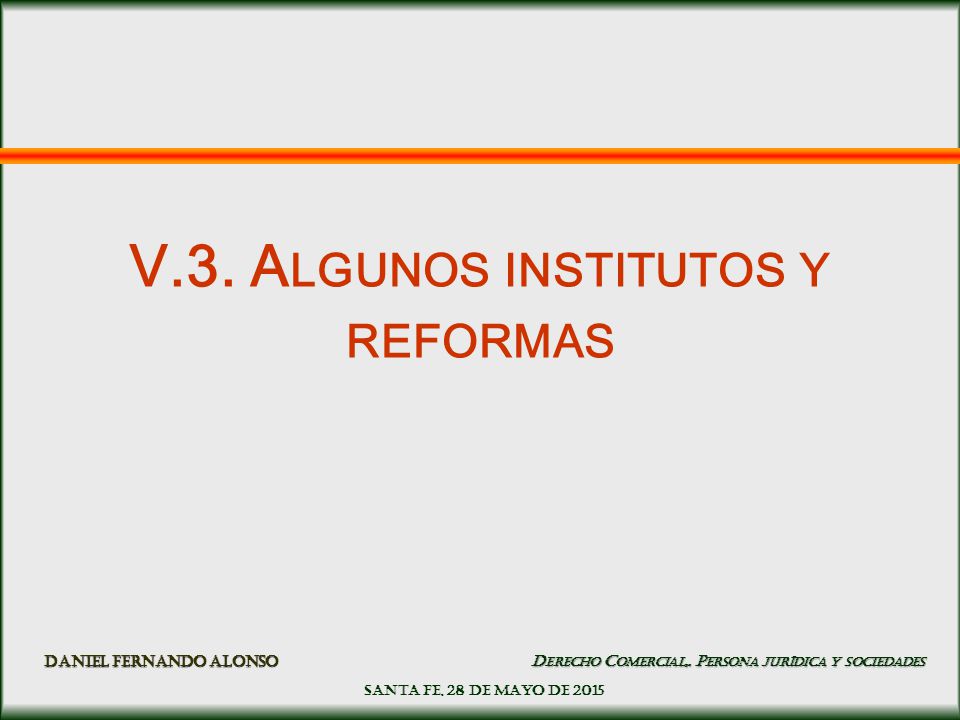 V.3. ALGUNOS INSTITUTOS Y REFORMAS

DANIEL FERNANDO ALONSO

DERECHO COMERCIAL. PERSONA JURÍDICA Y SOCIEDADES

SANTA FE, 28 DE MAYO DE 2015